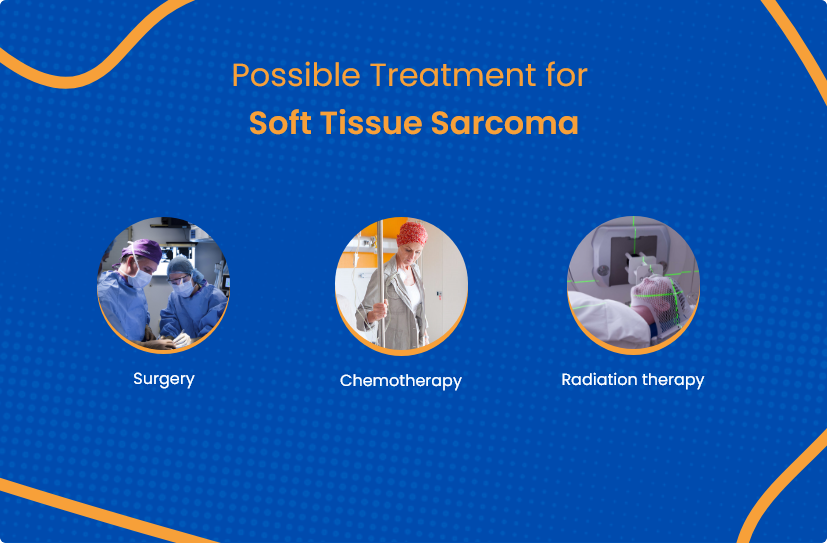 Possible Treatment for
Soft Tissue Sarcoma

Surgery

Chemotherapy

Radiation therapy